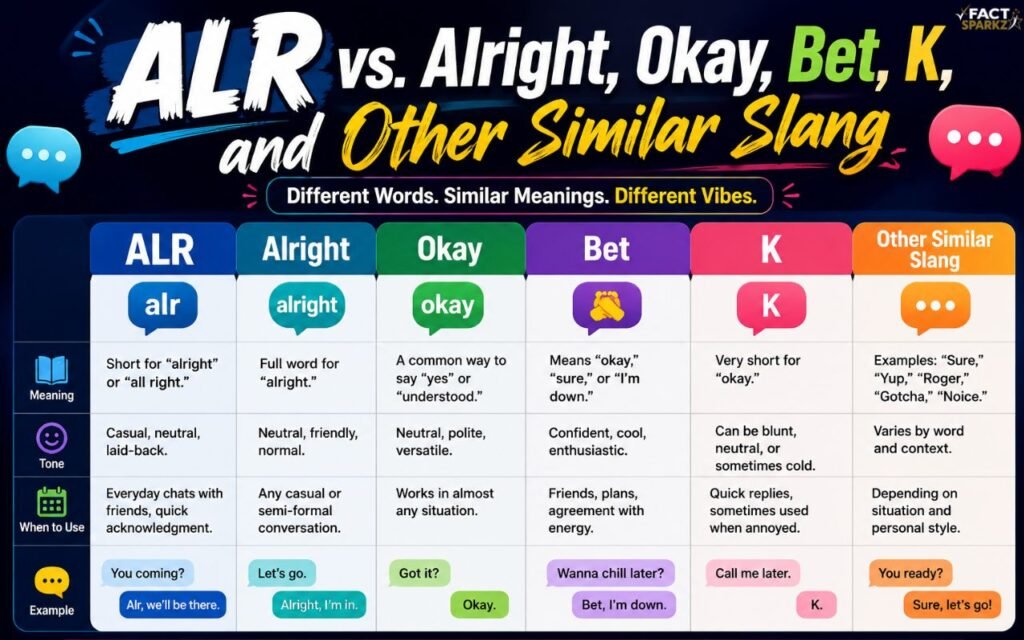 FACT SPARKZ

ALR vs. Alright, Okay, Bet, K, and Other Similar Slang

Different Words. Similar Meanings. Different Vibes.

| | ALR | Alright | Okay | Bet | K | Other Similar Slang |
|---|---|---|---|---|---|---|
| | alr | alright | okay | | K | ••• |
| Meaning | Short for "alright" or "all right." | Full word for "alright." | A common way to say "yes" or "understood." | Means "okay," "sure," or "I'm down." | Very short for "okay." | Examples: "Sure," "Yup," "Roger," "Gotcha," "Noice." |
| Tone | Casual, neutral, laid-back. | Neutral, friendly, normal. | Neutral, polite, versatile. | Confident, cool, enthusiastic. | Can be blunt, neutral, or sometimes cold. | Varies by word and context. |
| When to Use | Everyday chats with friends, quick acknowledgment. | Any casual or semi-formal conversation. | Works in almost any situation. | Friends, plans, agreement with energy. | Quick replies, sometimes used when annoyed. | Depending on situation and personal style. |
| Example | You coming? Alr, we'll be there. | Let's go. Alright, I'm in. | Got it? Okay. | Wanna chill later? Bet, I'm down. | Call me later. K. | You ready? Sure, let's go! |